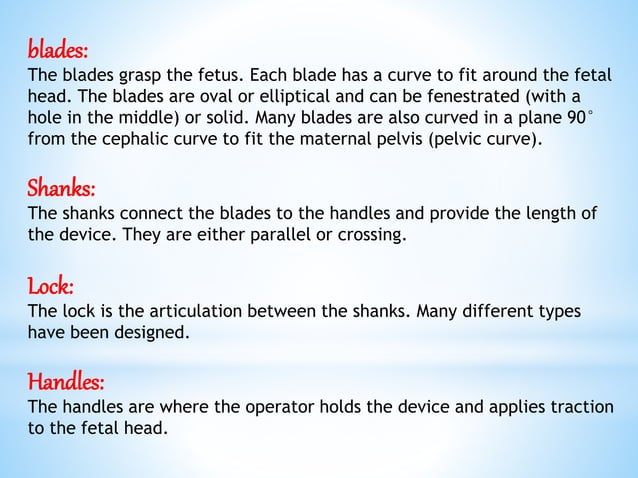 blades:
The blades grasp the fetus. Each blade has a curve to fit around the fetal head. The blades are oval or elliptical and can be fenestrated (with a hole in the middle) or solid. Many blades are also curved in a plane 90° from the cephalic curve to fit the maternal pelvis (pelvic curve).

Shanks:
The shanks connect the blades to the handles and provide the length of the device. They are either parallel or crossing.

Lock:
The lock is the articulation between the shanks. Many different types have been designed.

Handles:
The handles are where the operator holds the device and applies traction to the fetal head.